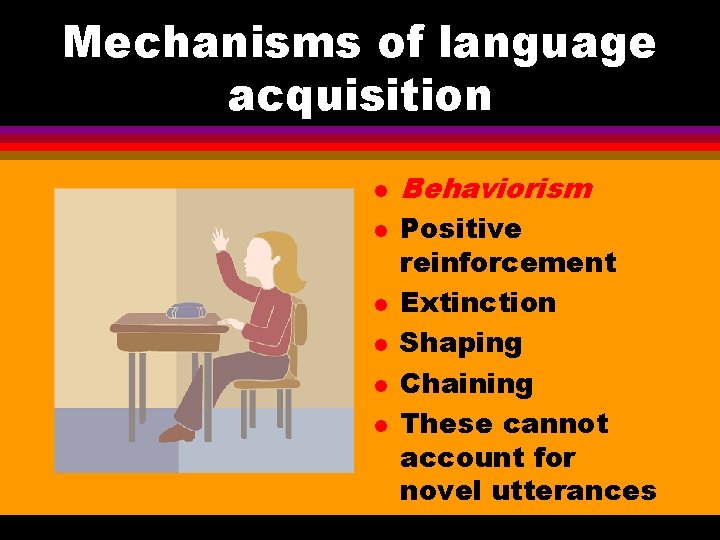 Mechanisms of language acquisition

- Behaviorism
- Positive reinforcement
- Extinction
- Shaping
- Chaining
- These cannot account for novel utterances